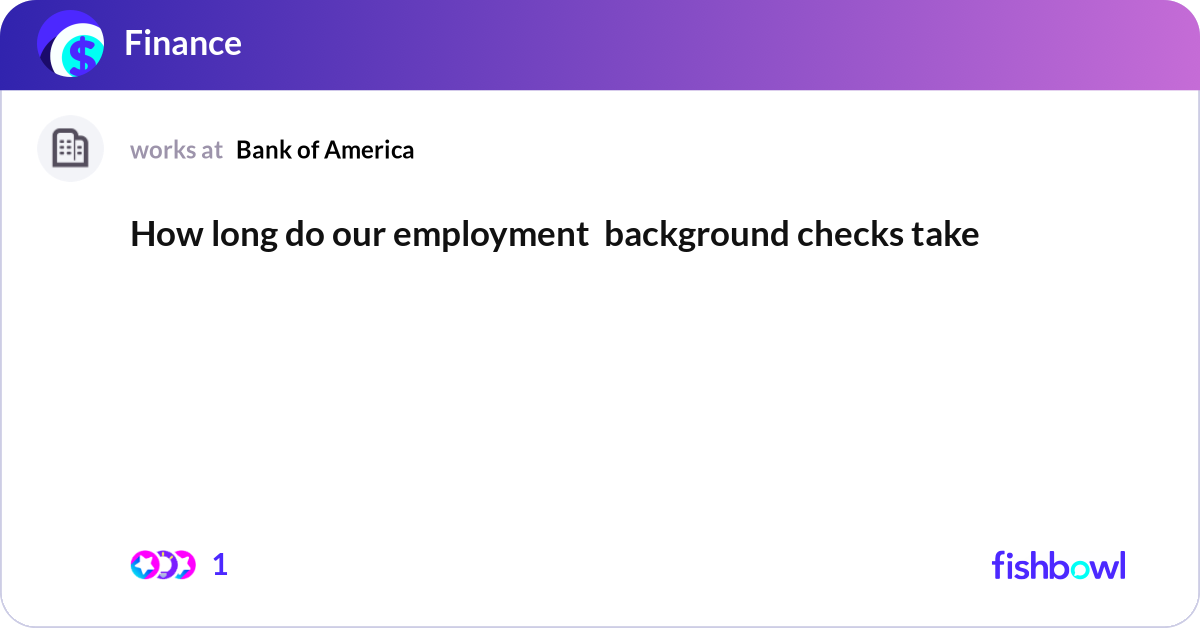 Finance

works at Bank of America

How long do our employment background checks take

1

fishbowl